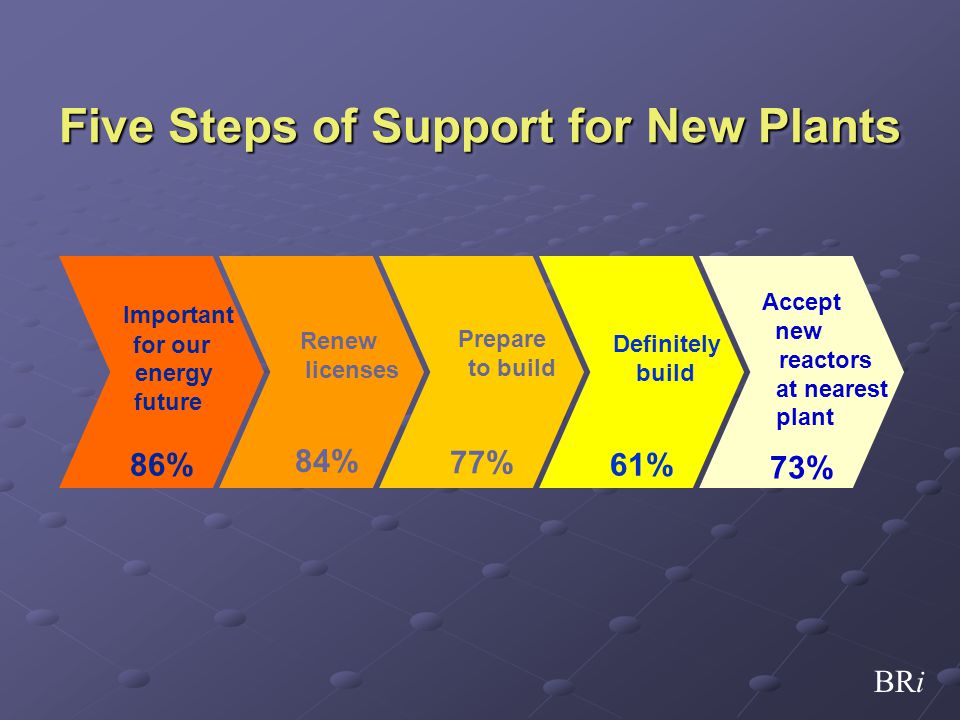 Five Steps of Support for New Plants

Important for our energy future

86%

Renew licenses

84%

Prepare to build

77%

Definitely build

61%

Accept new reactors at nearest plant

73%

BRi